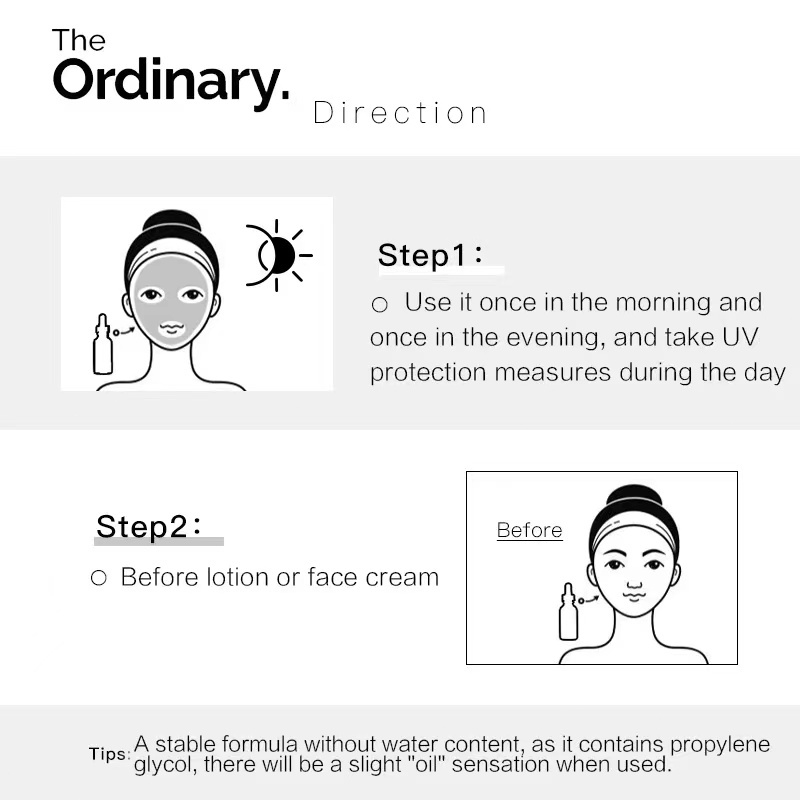 The Ordinary.

Direction

Step1：

○ Use it once in the morning and once in the evening, and take UV protection measures during the day

Step2：

○ Before lotion or face cream

Before

Tips: A stable formula without water content, as it contains propylene glycol, there will be a slight "oil" sensation when used.